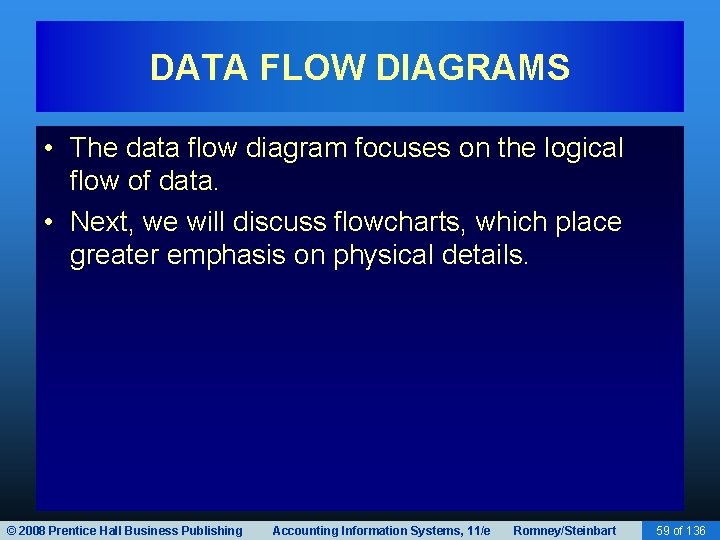 DATA FLOW DIAGRAMS

• The data flow diagram focuses on the logical flow of data.

• Next, we will discuss flowcharts, which place greater emphasis on physical details.

© 2008 Prentice Hall Business Publishing Accounting Information Systems, 11/e Romney/Steinbart 59 of 136